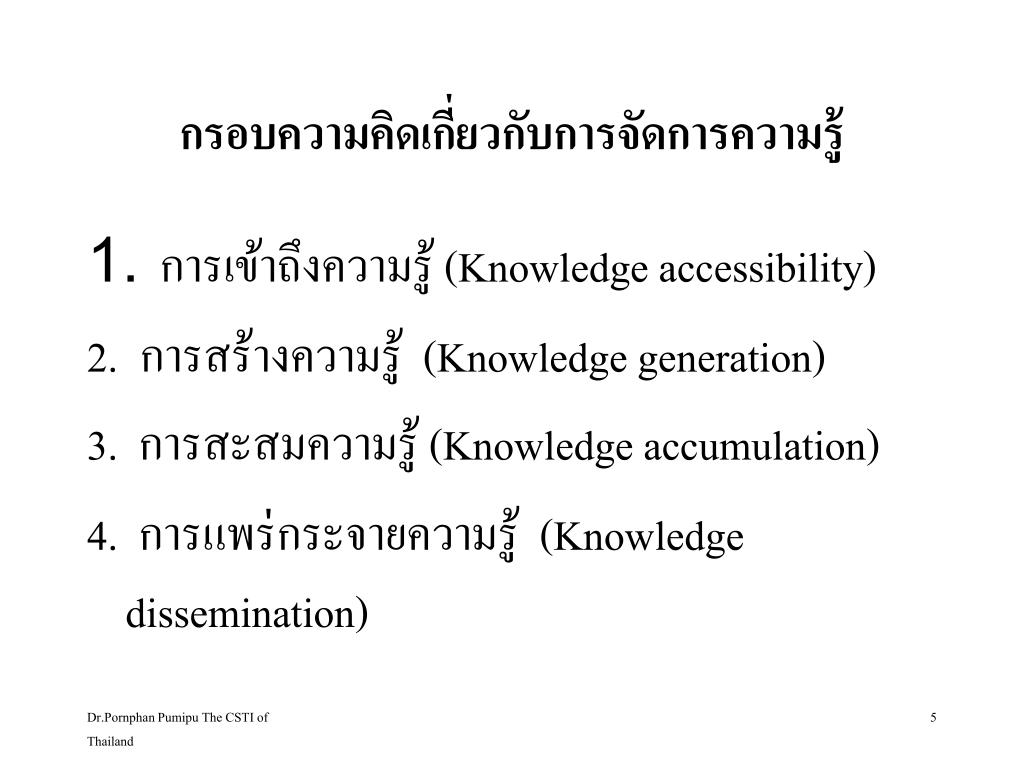 กรอบความคิดเกี่ยวกับการจัดการความรู้

1. การเข้าถึงความรู้ (Knowledge accessibility)

2. การสร้างความรู้ (Knowledge generation)

3. การสะสมความรู้ (Knowledge accumulation)

4. การแพร่กระจายความรู้ (Knowledge dissemination)

Dr.Pornphan Pumipu The CSTI of Thailand

5